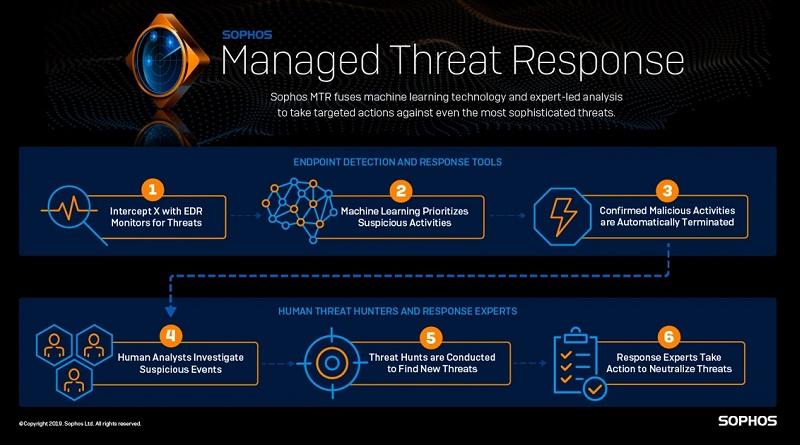 SOPHOS
Managed Threat Response

Sophos MTR fuses machine learning technology and expert-led analysis to take targeted actions against even the most sophisticated threats.

ENDPOINT DETECTION AND RESPONSE TOOLS

1
Intercept X with EDR Monitors for Threats

2
Machine Learning Prioritizes Suspicious Activities

3
Confirmed Malicious Activities are Automatically Terminated

HUMAN THREAT HUNTERS AND RESPONSE EXPERTS

4
Human Analysts Investigate Suspicious Events

5
Threat Hunts are Conducted to Find New Threats

6
Response Experts Take Action to Neutralize Threats

© Copyright 2019. Sophos Ltd. All rights reserved.

SOPHOS